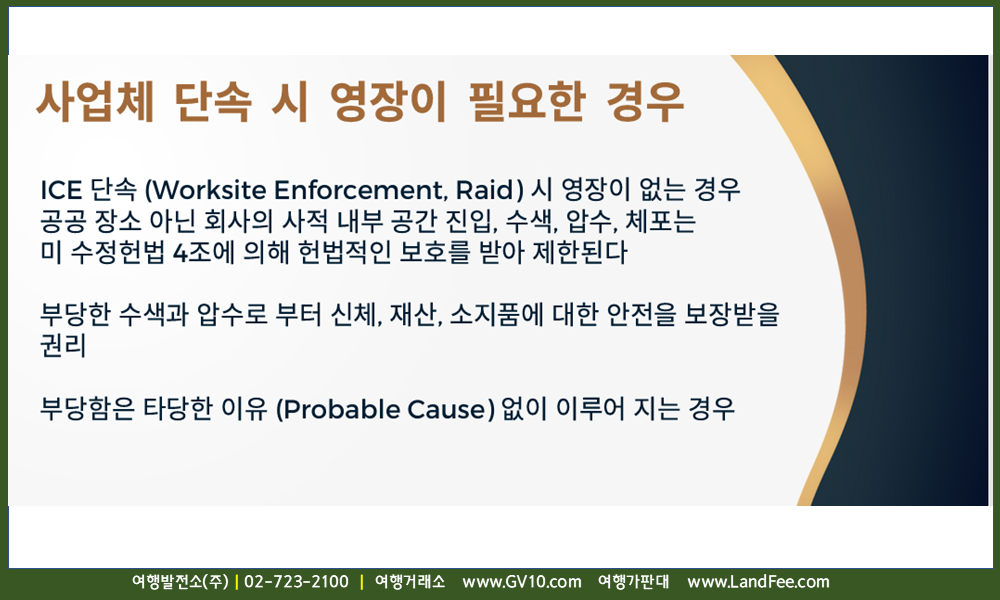 사업체 단속 시 영장이 필요한 경우

ICE 단속 (Worksite Enforcement, Raid) 시 영장이 없는 경우 공공 장소 아닌 회사의 사적 내부 공간 진입, 수색, 압수, 체포는 미 수정헌법 4조에 의해 헌법적인 보호를 받아 제한된다

부당한 수색과 압수로 부터 신체, 재산, 소지품에 대한 안전을 보장받을 권리

부당함은 타당한 이유 (Probable Cause) 없이 이루어 지는 경우

여행발전소(주) | 02-723-2100 | 여행거래소 www.GV10.com 여행가판대 www.LandFee.com